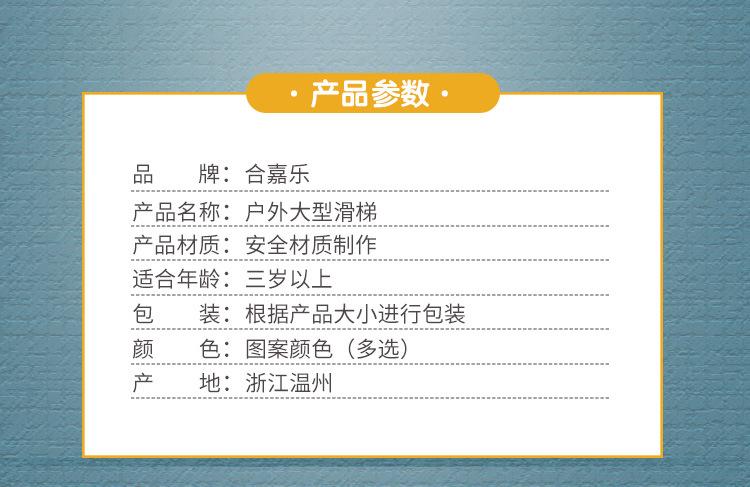 · 产品参数 ·

品　　牌：合嘉乐

产品名称：户外大型滑梯

产品材质：安全材质制作

适合年龄：三岁以上

包　　装：根据产品大小进行包装

颜　　色：图案颜色（多选）

产　　地：浙江温州